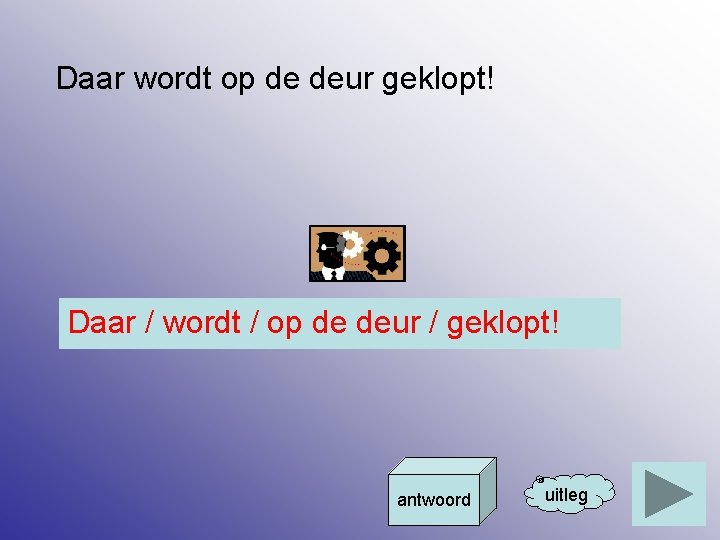 Daar wordt op de deur geklopt!

Daar / wordt / op de deur / geklopt!

antwoord

uitleg